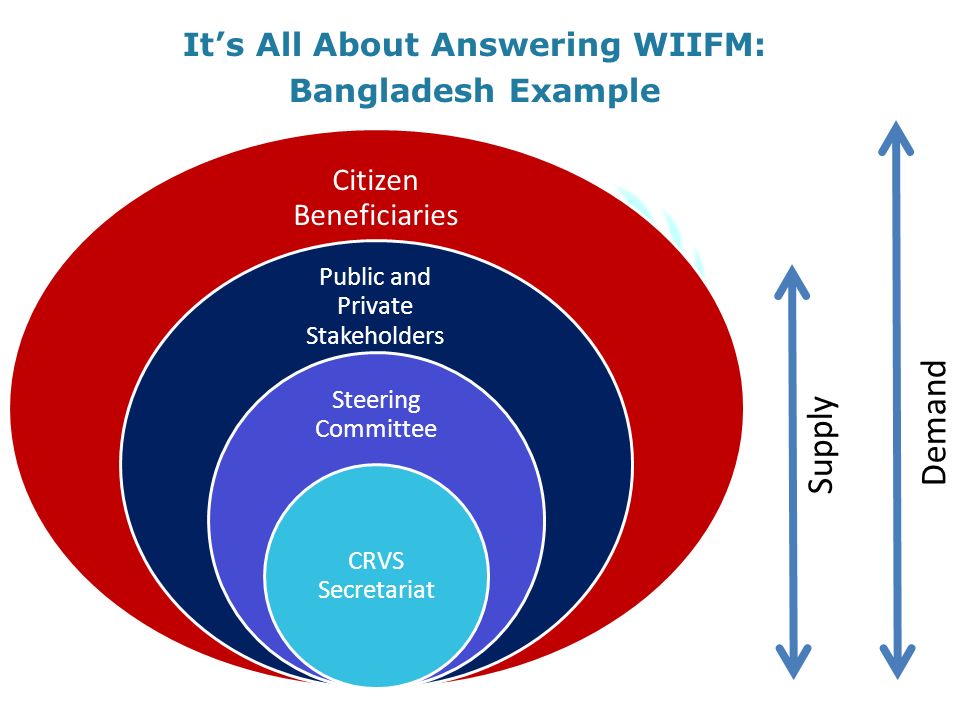 It's All About Answering WIIFM:
Bangladesh Example

Citizen Beneficiaries

Public and Private Stakeholders

Steering Committee

CRVS Secretariat

Supply

Demand